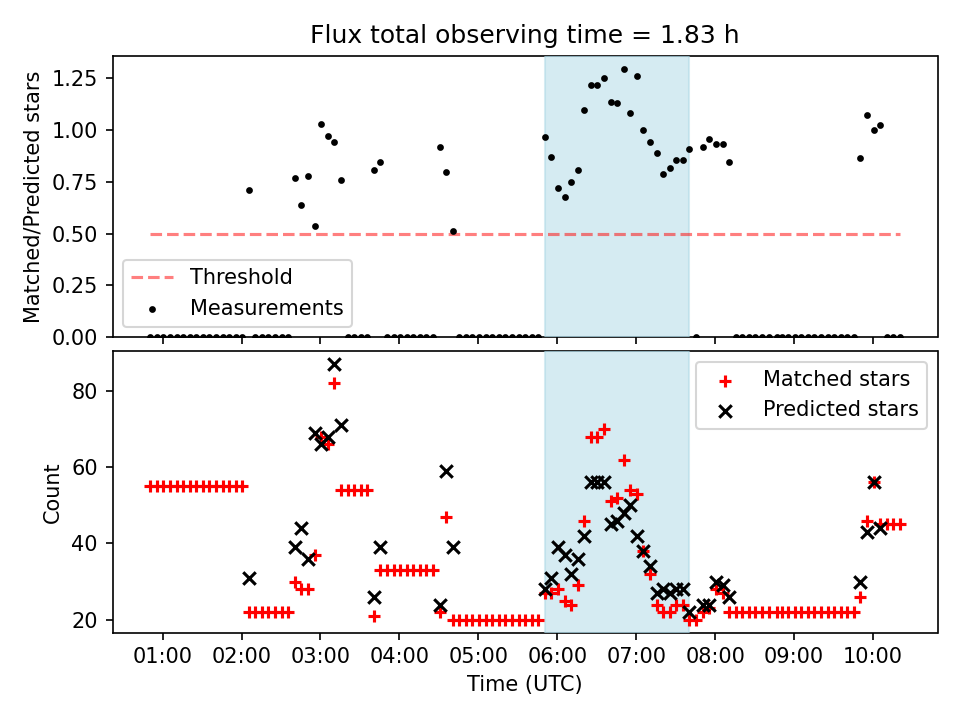 Flux total observing time = 1.83 h

Matched/Predicted stars

1.25
1.00
0.75
0.50
0.25
0.00

Threshold
Measurements

Count

80
60
40
20

Matched stars
Predicted stars

01:00 02:00 03:00 04:00 05:00 06:00 07:00 08:00 09:00 10:00

Time (UTC)